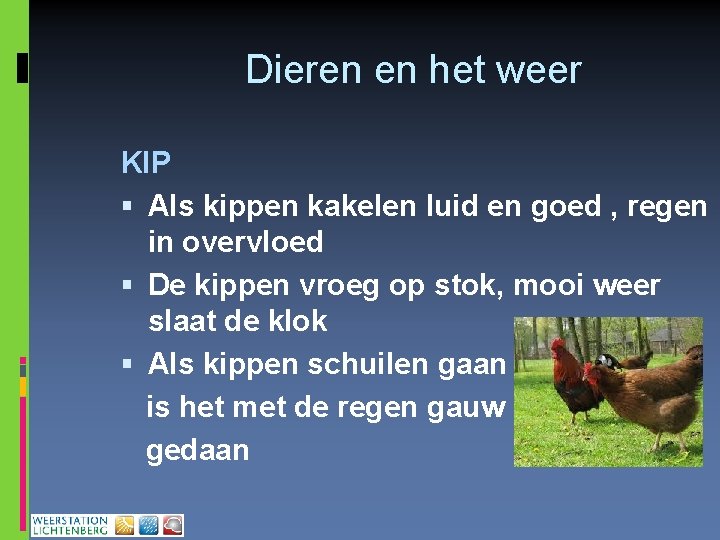 Dieren en het weer

KIP

▪ Als kippen kakelen luid en goed , regen in overvloed

▪ De kippen vroeg op stok, mooi weer slaat de klok

▪ Als kippen schuilen gaan is het met de regen gauw gedaan

WEERSTATION LICHTENBERG